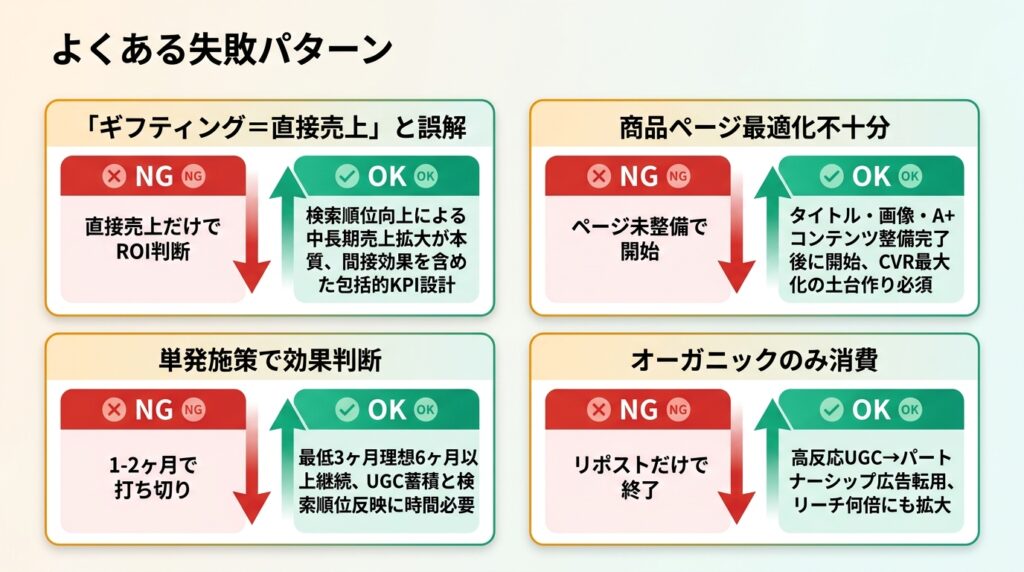 よくある失敗パターン

「ギフティング＝直接売上」と誤解

NG NG

直接売上だけでROI判断

OK OK

検索順位向上による中長期売上拡大が本質、間接効果を含めた包括的KPI設計

商品ページ最適化不十分

NG NG

ページ未整備で開始

OK OK

タイトル・画像・A+コンテンツ整備完了後に開始、CVR最大化の土台作り必須

単発施策で効果判断

NG NG

1-2ヶ月で打ち切り

OK OK

最低3ヶ月理想6ヶ月以上継続、UGC蓄積と検索順位反映に時間必要

オーガニックのみ消費

NG NG

リポストだけで終了

OK OK

高反応UGC→パートナーシップ広告転用、リーチ何倍にも拡大